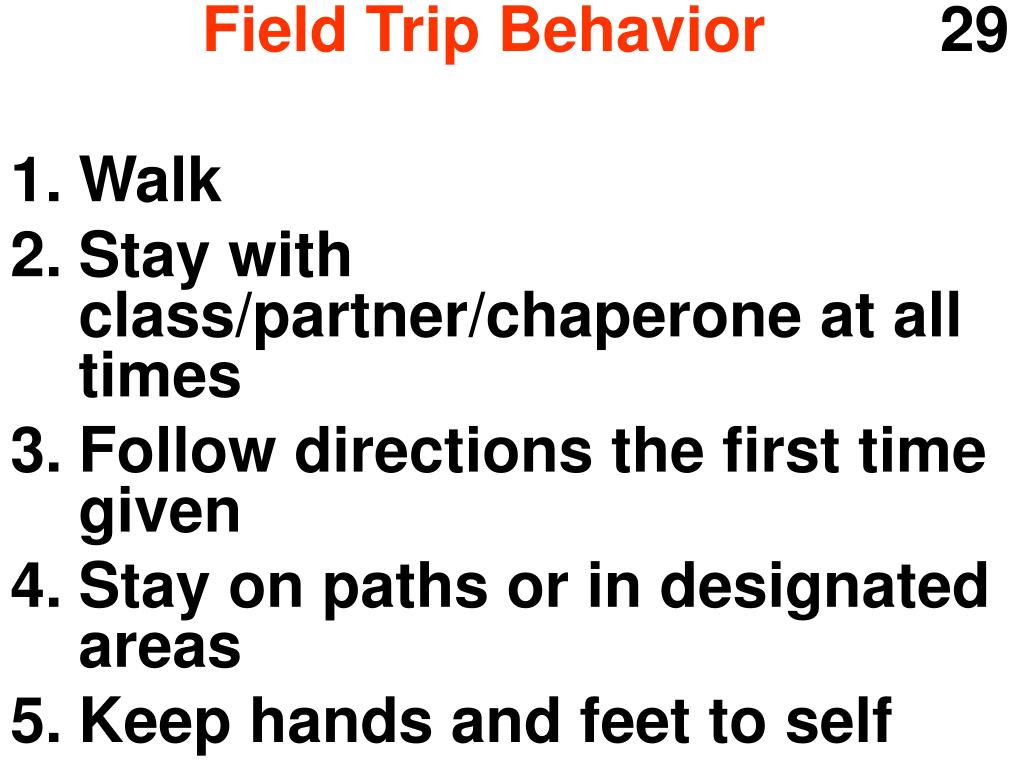 Field Trip Behavior 29

1. Walk
2. Stay with class/partner/chaperone at all times
3. Follow directions the first time given
4. Stay on paths or in designated areas
5. Keep hands and feet to self